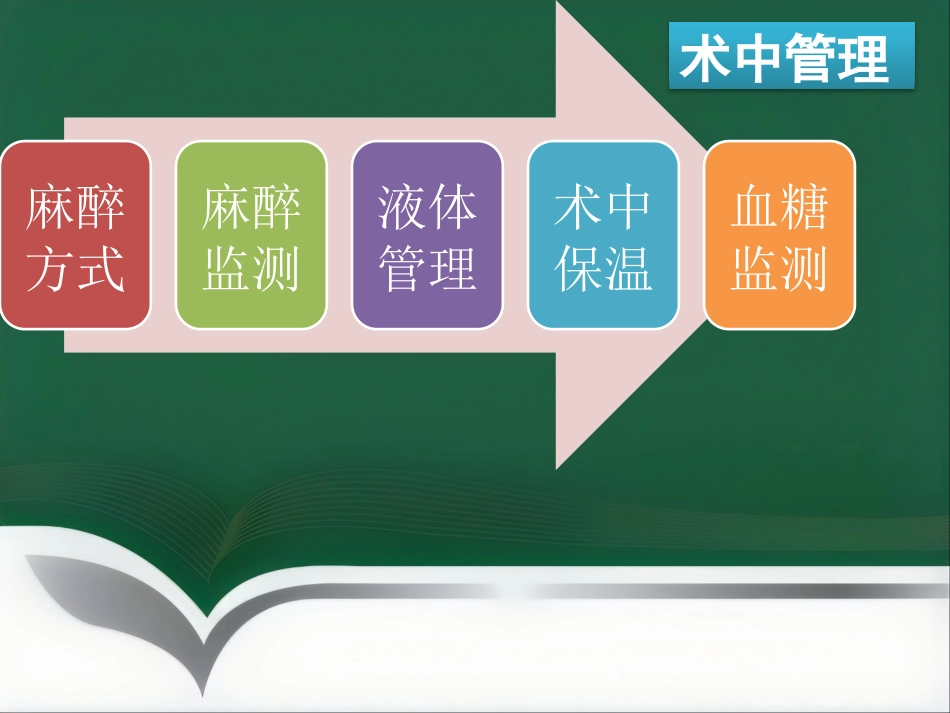 术中管理

麻醉方式

麻醉监测

液体管理

术中保温

血糖监测